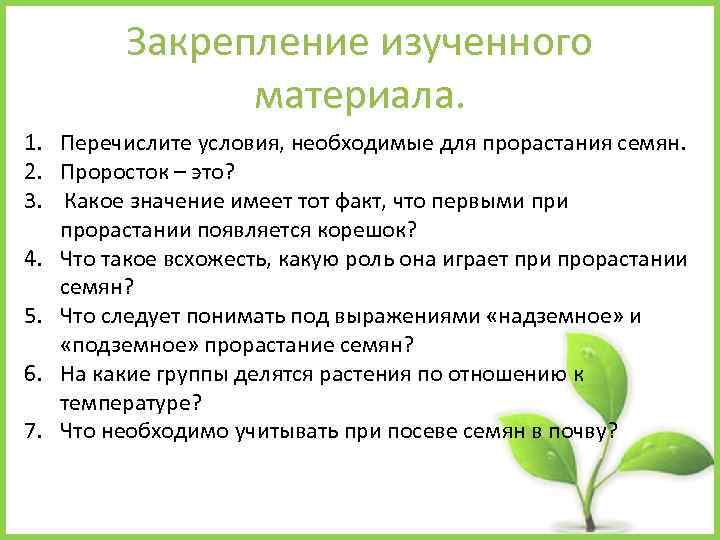 Закрепление изученного материала.

1. Перечислите условия, необходимые для прорастания семян.
2. Проросток – это?
3. Какое значение имеет тот факт, что первыми при прорастании появляется корешок?
4. Что такое всхожесть, какую роль она играет при прорастании семян?
5. Что следует понимать под выражениями «надземное» и «подземное» прорастание семян?
6. На какие группы делятся растения по отношению к температуре?
7. Что необходимо учитывать при посеве семян в почву?